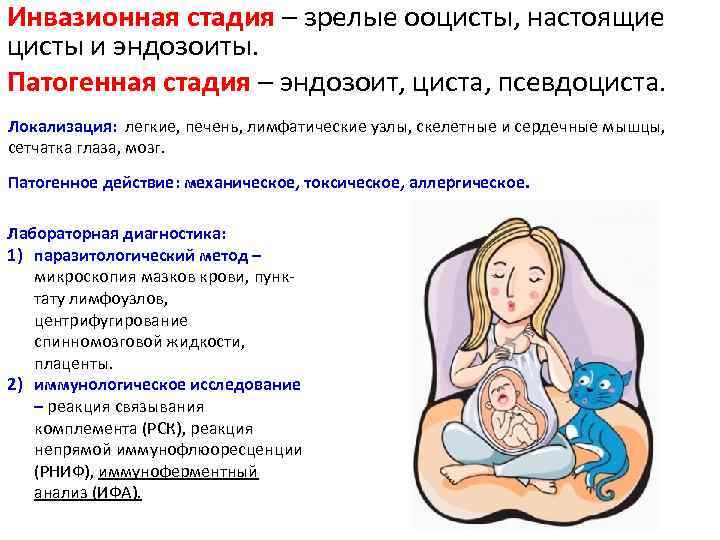 Инвазионная стадия – зрелые ооцисты, настоящие цисты и эндозоиты.

Патогенная стадия – эндозоит, циста, псевдоциста.

Локализация: легкие, печень, лимфатические узлы, скелетные и сердечные мышцы, сетчатка глаза, мозг.

Патогенное действие: механическое, токсическое, аллергическое.

Лабораторная диагностика:
1) паразитологический метод – микроскопия мазков крови, пунктату лимфоузлов, центрифугирование спинномозговой жидкости, плаценты.
2) иммунологическое исследование – реакция связывания комплемента (РСК), реакция непрямой иммунофлюоресценции (РНИФ), иммуноферментный анализ (ИФА).